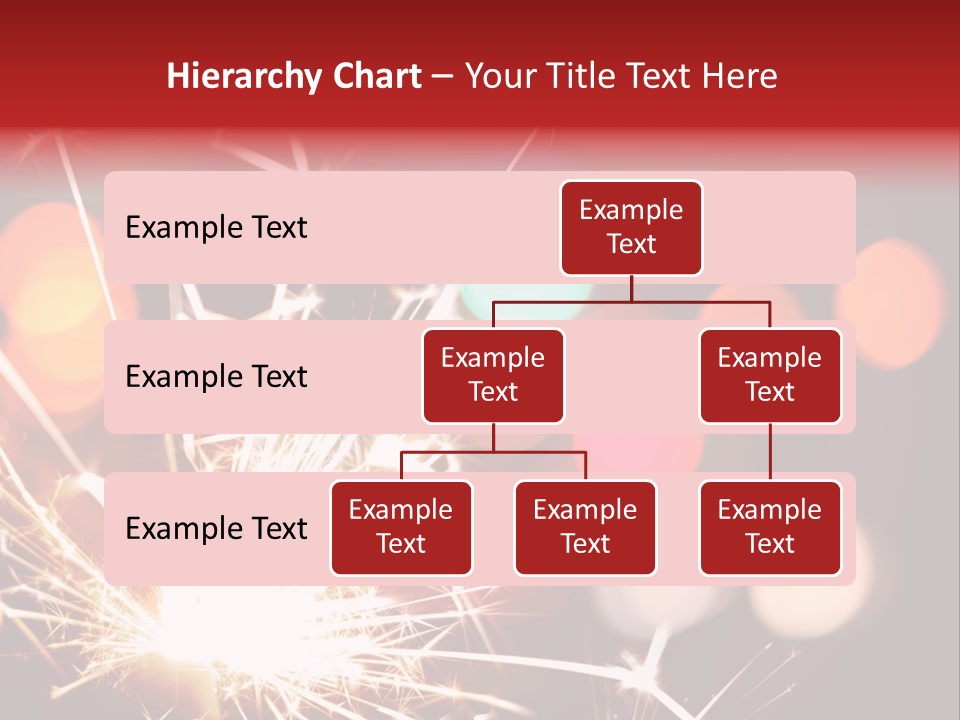 Hierarchy Chart – Your Title Text Here

Example Text

Example Text

Example Text

Example Text

Example Text

Example Text

Example Text

Example Text

Example Text